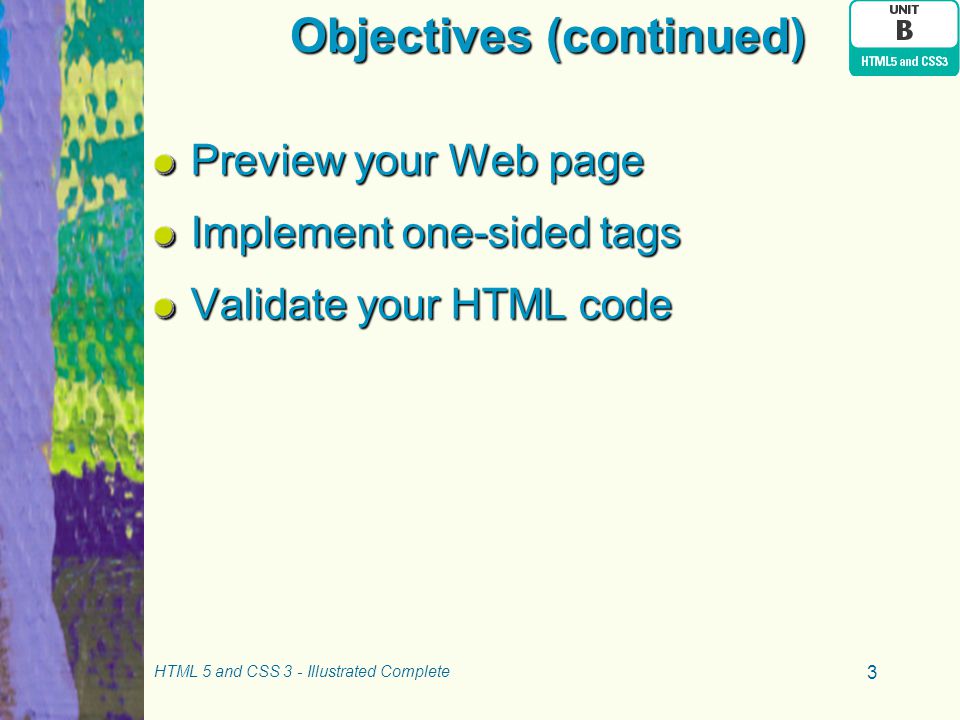 Objectives (continued)

UNIT
B
HTML5 and CSS3

Preview your Web page

Implement one-sided tags

Validate your HTML code

HTML 5 and CSS 3 - Illustrated Complete

3